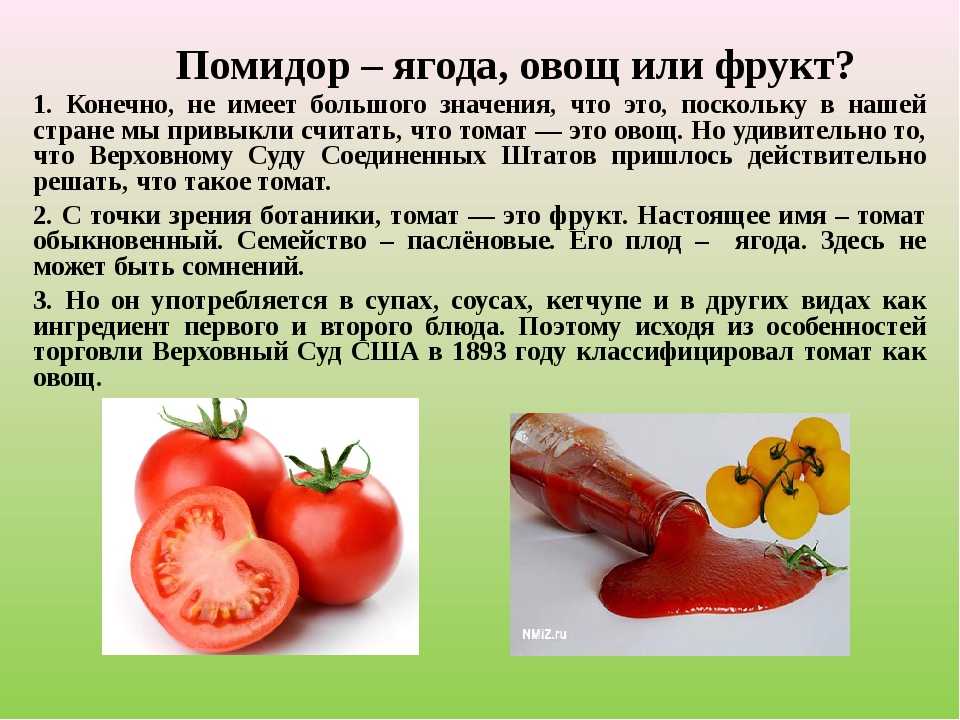 Помидор – ягода, овощ или фрукт?

1. Конечно, не имеет большого значения, что это, поскольку в нашей стране мы привыкли считать, что томат — это овощ. Но удивительно то, что Верховному Суду Соединенных Штатов пришлось действительно решать, что такое томат.

2. С точки зрения ботаники, томат — это фрукт. Настоящее имя – томат обыкновенный. Семейство – паслёновые. Его плод – ягода. Здесь не может быть сомнений.

3. Но он употребляется в супах, соусах, кетчупе и в других видах как ингредиент первого и второго блюда. Поэтому исходя из особенностей торговли Верховный Суд США в 1893 году классифицировал томат как овощ.

NMiZ.ru